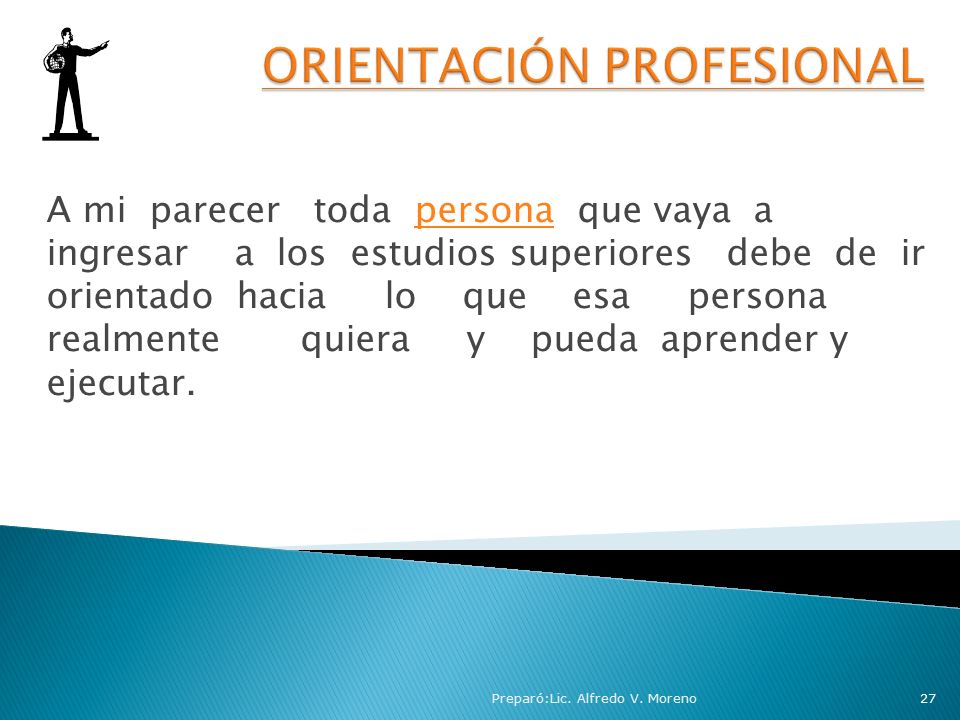 ORIENTACIÓN PROFESIONAL

A mi parecer toda persona que vaya a ingresar a los estudios superiores debe de ir orientado hacia lo que esa persona realmente quiera y pueda aprender y ejecutar.

Preparó:Lic. Alfredo V. Moreno

27